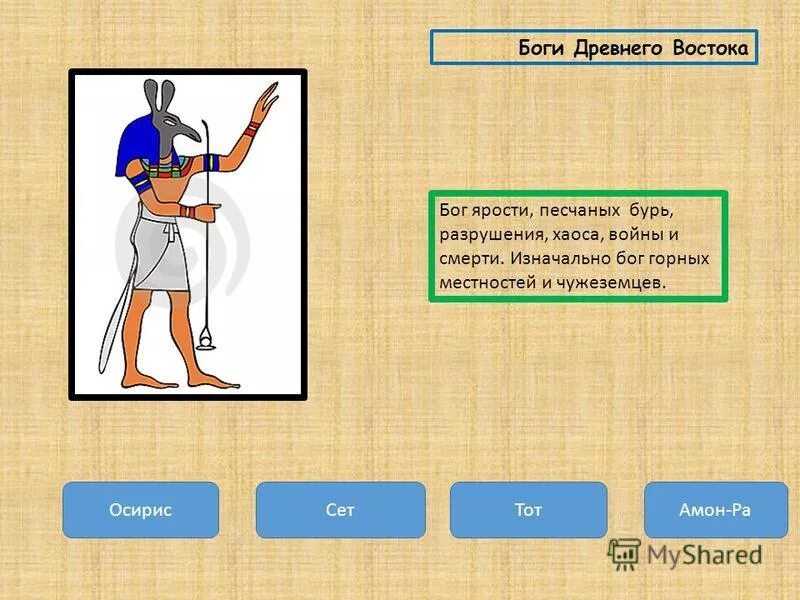 Боги Древнего Востока

Бог ярости, песчаных бурь, разрушения, хаоса, войны и смерти. Изначально бог горных местностей и чужеземцев.

Осирис

Сет

Тот

Амон-Ра

MyShared